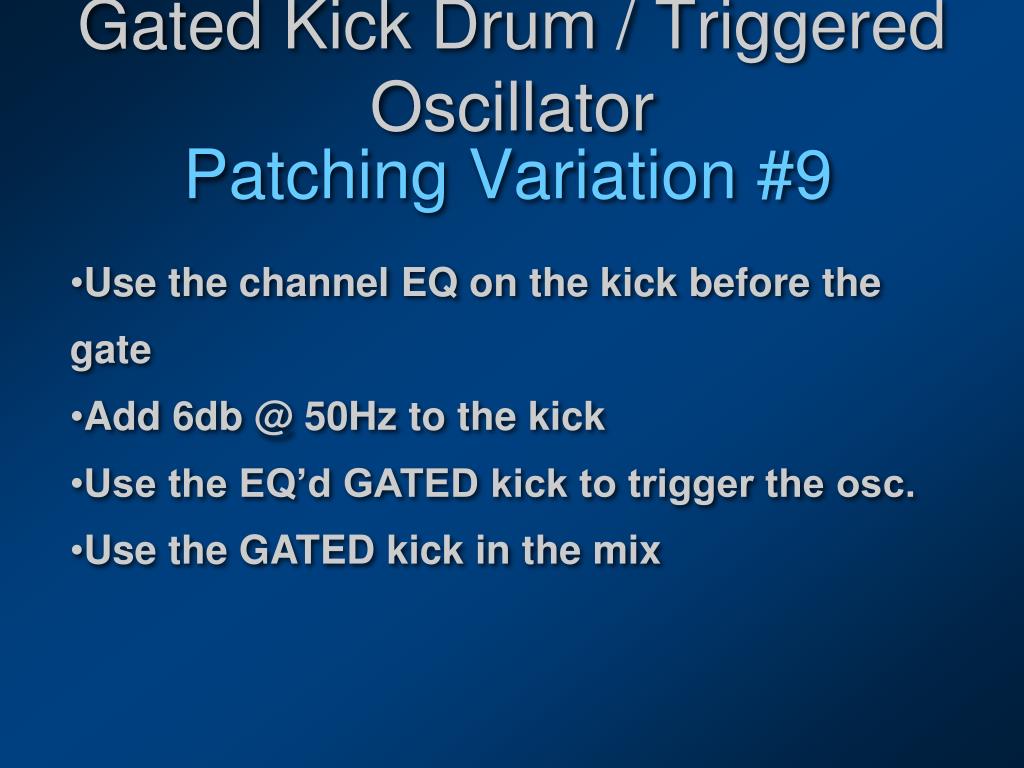 Gated Kick Drum / Triggered Oscillator
Patching Variation #9

•Use the channel EQ on the kick before the gate
•Add 6db @ 50Hz to the kick
•Use the EQ'd GATED kick to trigger the osc.
•Use the GATED kick in the mix